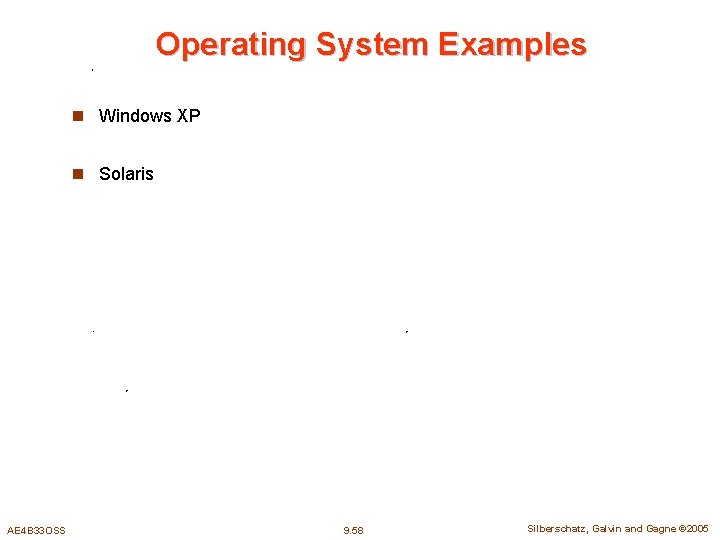 Operating System Examples

Windows XP

Solaris

AE4B33OSS 9.58 Silberschatz, Galvin and Gagne ©2005